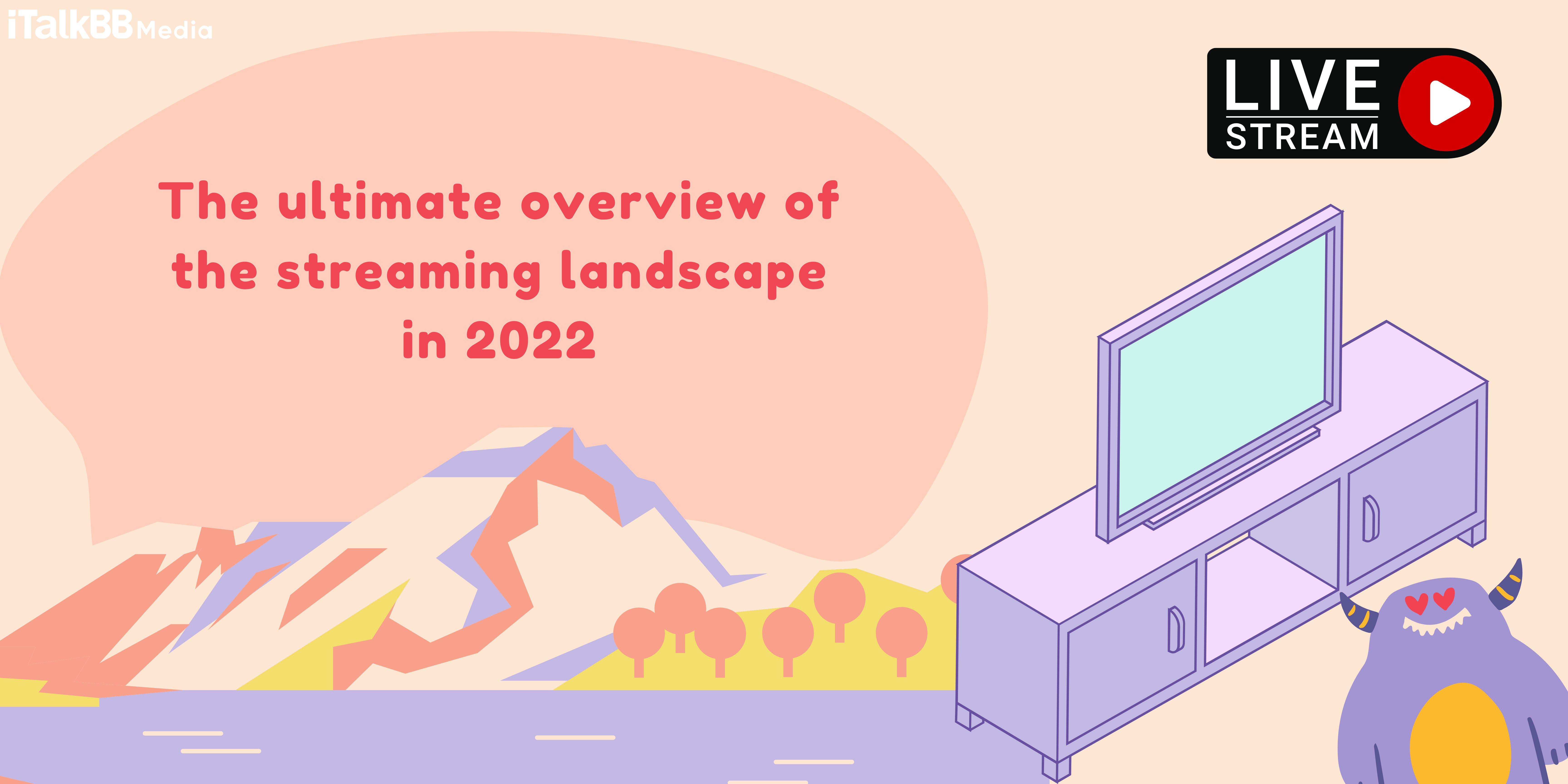 iTalkBB Media

LIVE STREAM

The ultimate overview of the streaming landscape in 2022